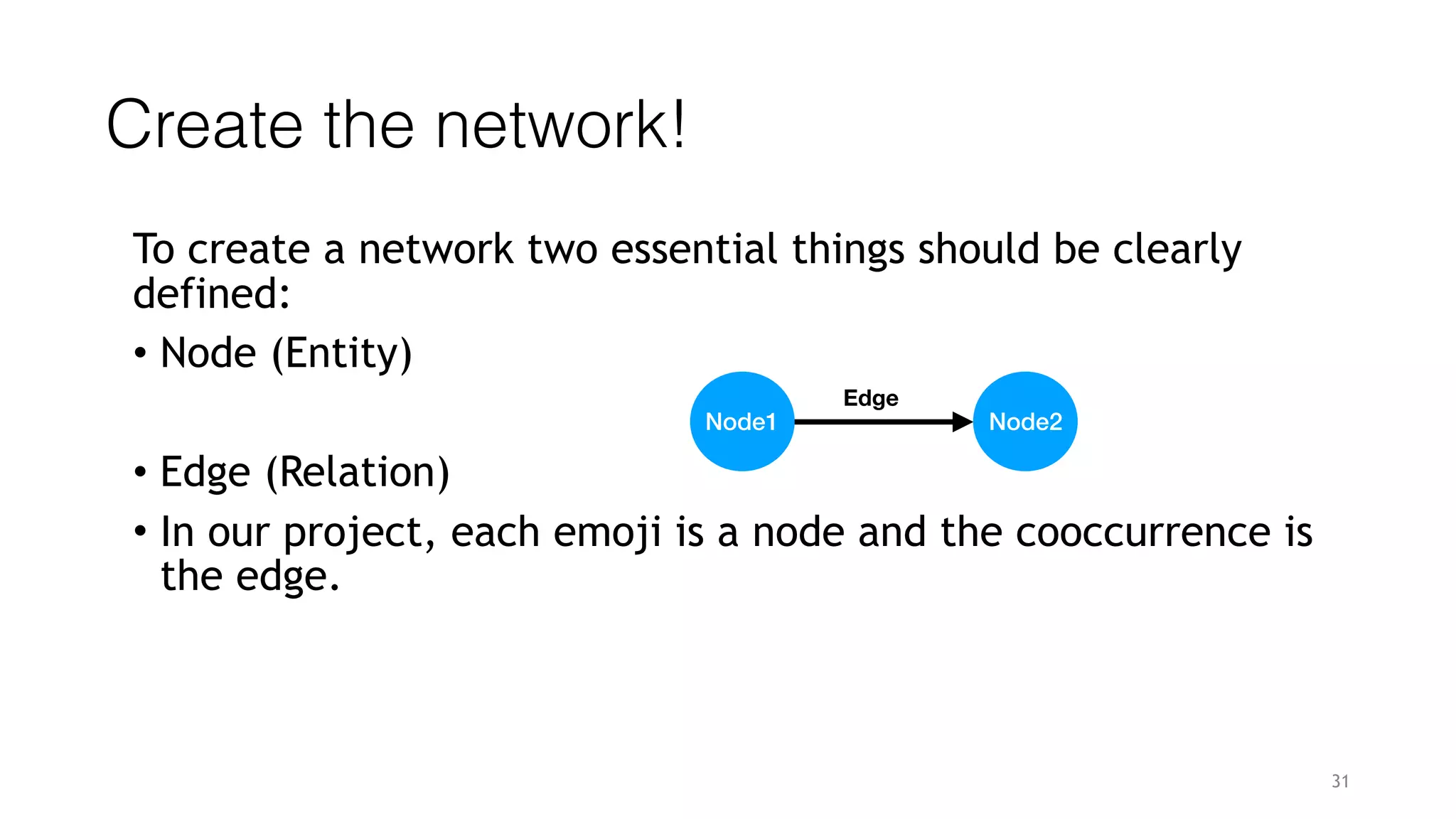 Create the network!

To create a network two essential things should be clearly defined:

• Node (Entity)

Node1
Edge
Node2

• Edge (Relation)

• In our project, each emoji is a node and the cooccurrence is the edge.

31